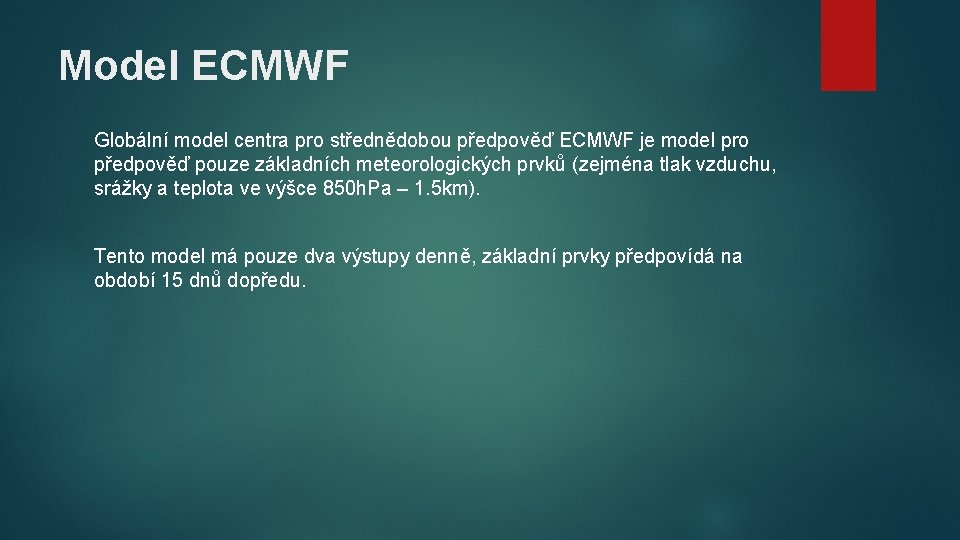 Model ECMWF

Globální model centra pro střednědobou předpověď ECMWF je model pro předpověď pouze základních meteorologických prvků (zejména tlak vzduchu, srážky a teplota ve výšce 850hPa – 1.5km).

Tento model má pouze dva výstupy denně, základní prvky předpovídá na období 15 dnů dopředu.